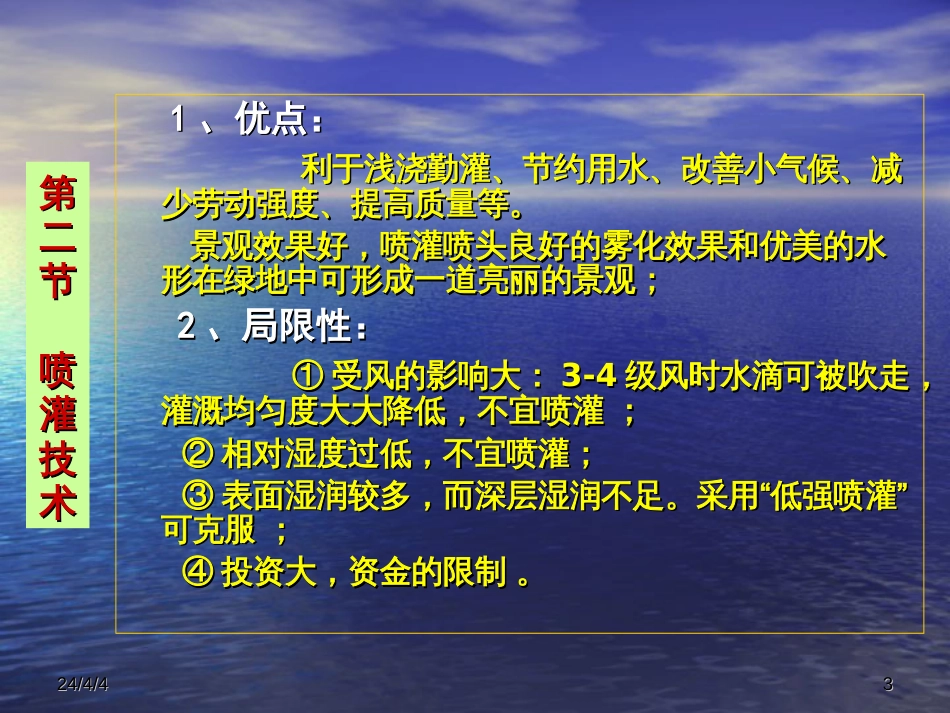 第二节 喷灌技术

1 、优点：

利于浅浇勤灌、节约用水、改善小气候、减少劳动强度、提高质量等。

景观效果好，喷灌喷头良好的雾化效果和优美的水形在绿地中可形成一道亮丽的景观；

2 、局限性：

① 受风的影响大： 3-4 级风时水滴可被吹走，灌溉均匀度大大降低，不宜喷灌 ；

② 相对湿度过低，不宜喷灌；

③ 表面湿润较多，而深层湿润不足。采用“低强喷灌”可克服 ；

④ 投资大，资金的限制 。

24/4/4

3